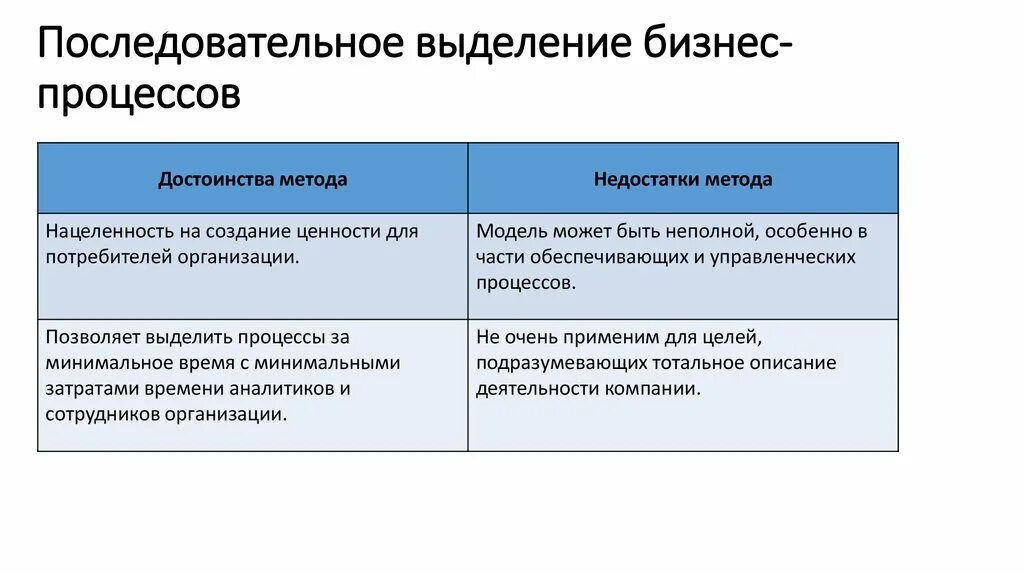 Последовательное выделение бизнес-процессов

| Достоинства метода | Недостатки метода |
|---|---|
| Нацеленность на создание ценности для потребителей организации. | Модель может быть неполной, особенно в части обеспечивающих и управленческих процессов. |
| Позволяет выделить процессы за минимальное время с минимальными затратами времени аналитиков и сотрудников организации. | Не очень применим для целей, подразумевающих тотальное описание деятельности компании. |